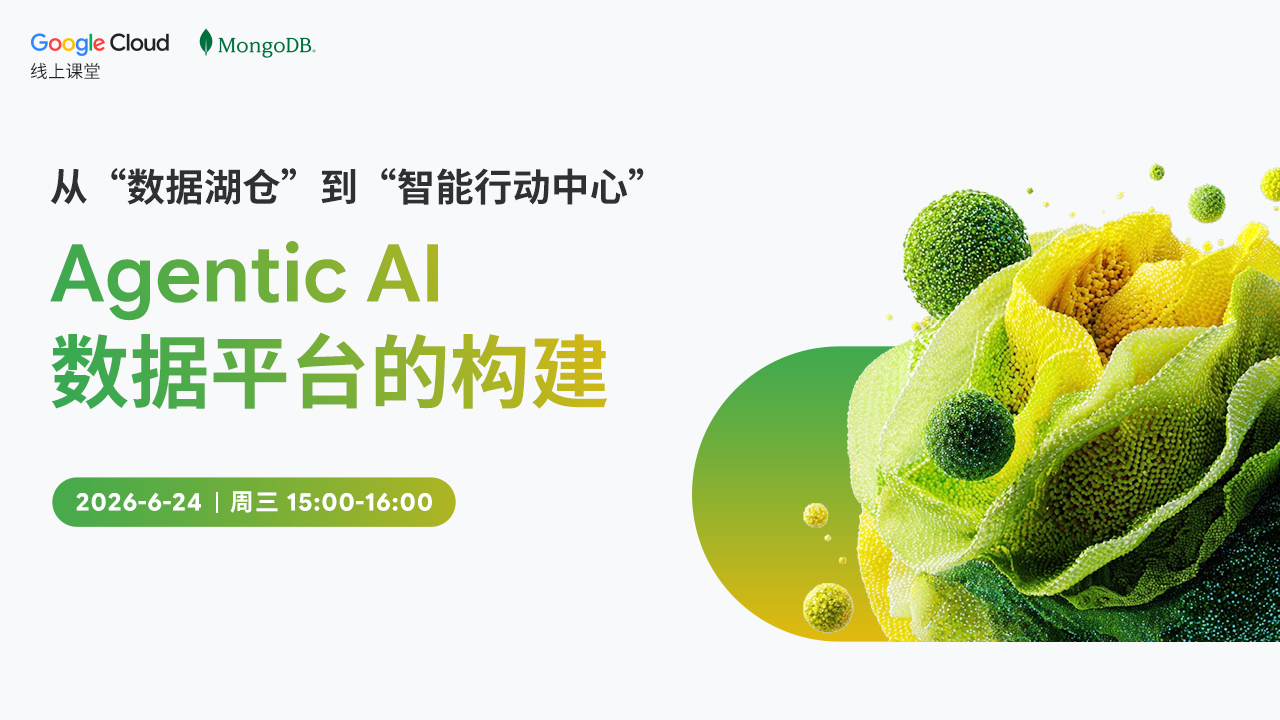 Google Cloud
线上课堂

MongoDB.

从“数据湖仓”到“智能行动中心”

Agentic AI
数据平台的构建

2026-6-24 | 周三 15:00-16:00